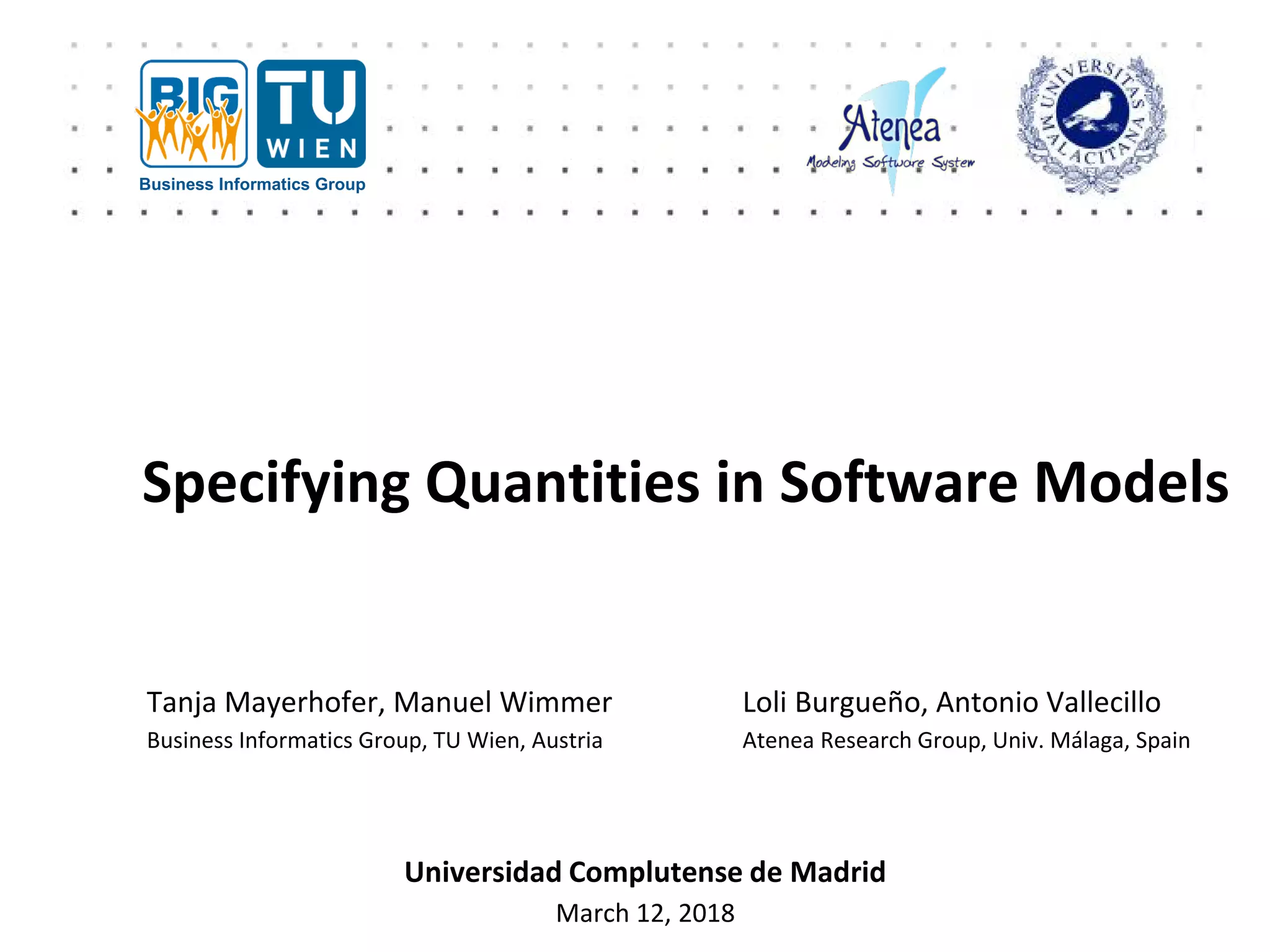 BIG TU WIEN
Business Informatics Group

Atenea
Modeling Software System

UNIVERSITAS MALACITANA

Specifying Quantities in Software Models

Tanja Mayerhofer, Manuel Wimmer
Business Informatics Group, TU Wien, Austria

Loli Burgueño, Antonio Vallecillo
Atenea Research Group, Univ. Málaga, Spain

Universidad Complutense de Madrid
March 12, 2018